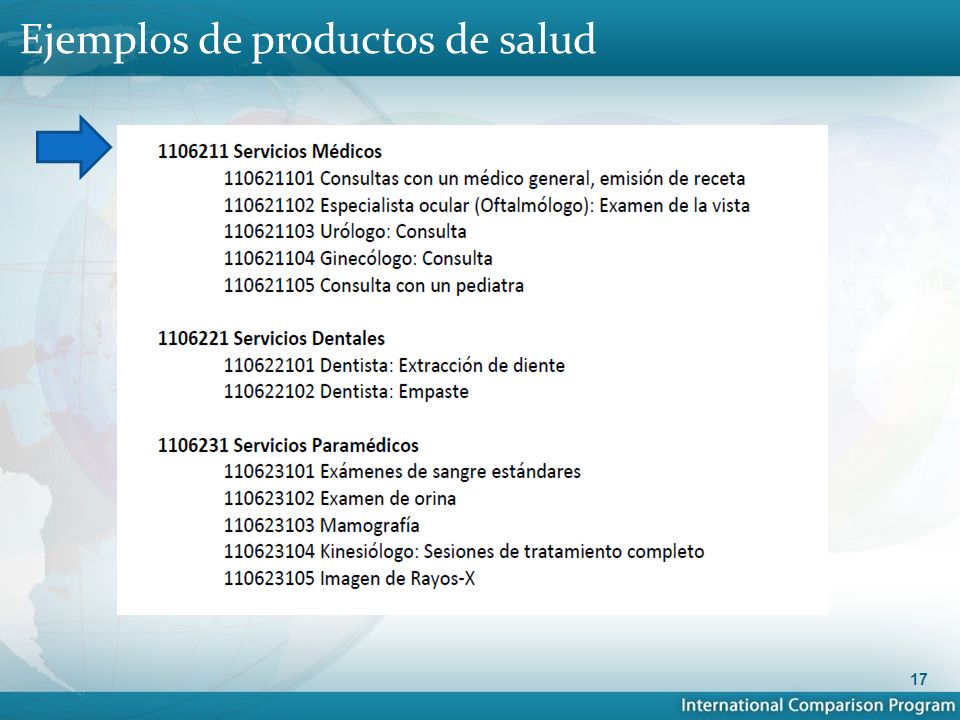 Ejemplos de productos de salud

1106211 Servicios Médicos
110621101 Consultas con un médico general, emisión de receta
110621102 Especialista ocular (Oftalmólogo): Examen de la vista
110621103 Urólogo: Consulta
110621104 Ginecólogo: Consulta
110621105 Consulta con un pediatra

1106221 Servicios Dentales
110622101 Dentista: Extracción de diente
110622102 Dentista: Empaste

1106231 Servicios Paramédicos
110623101 Exámenes de sangre estándares
110623102 Examen de orina
110623103 Mamografía
110623104 Kinesiólogo: Sesiones de tratamiento completo
110623105 Imagen de Rayos-X

17

International Comparison Program